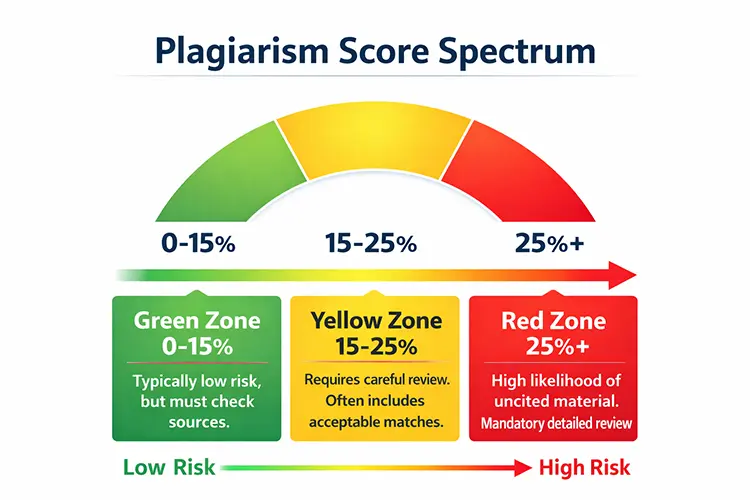 Plagiarism Score Spectrum

0-15%

15-25%

25%+

Green Zone
0-15%

Typically low risk, but must check sources.

Yellow Zone
15-25%

Requires careful review. Often includes acceptable matches.

Red Zone
25%+

High likelihood of uncited material. Mandatory detailed review

Low Risk

High Risk